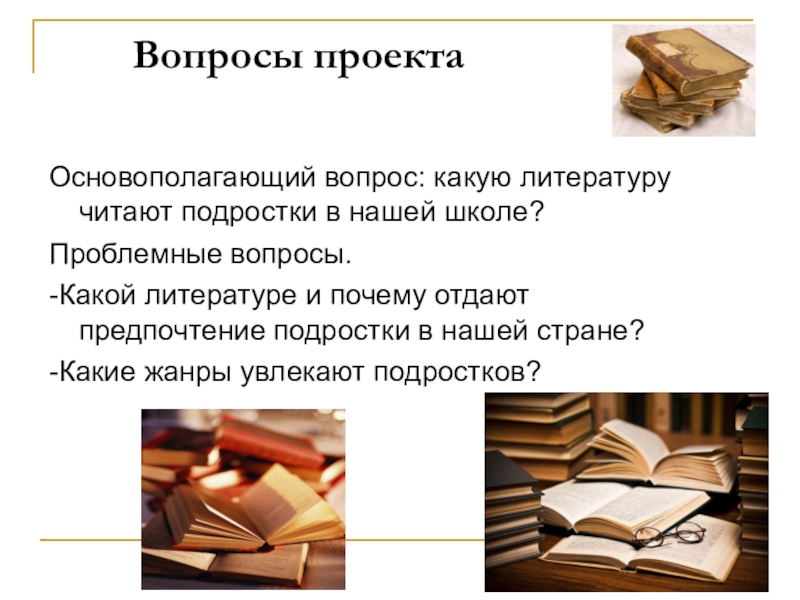 Вопросы проекта

Основополагающий вопрос: какую литературу читают подростки в нашей школе?

Проблемные вопросы.

-Какой литературе и почему отдают предпочтение подростки в нашей стране?

-Какие жанры увлекают подростков?